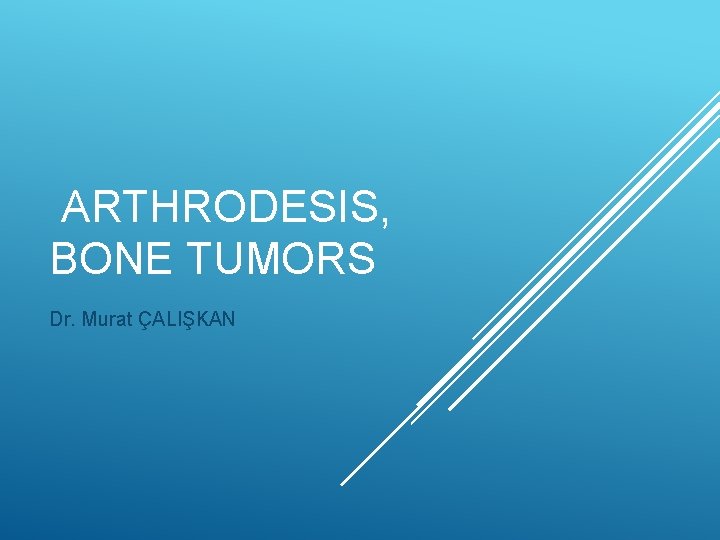 ARTHRODESIS, BONE TUMORS

Dr. Murat ÇALIŞKAN